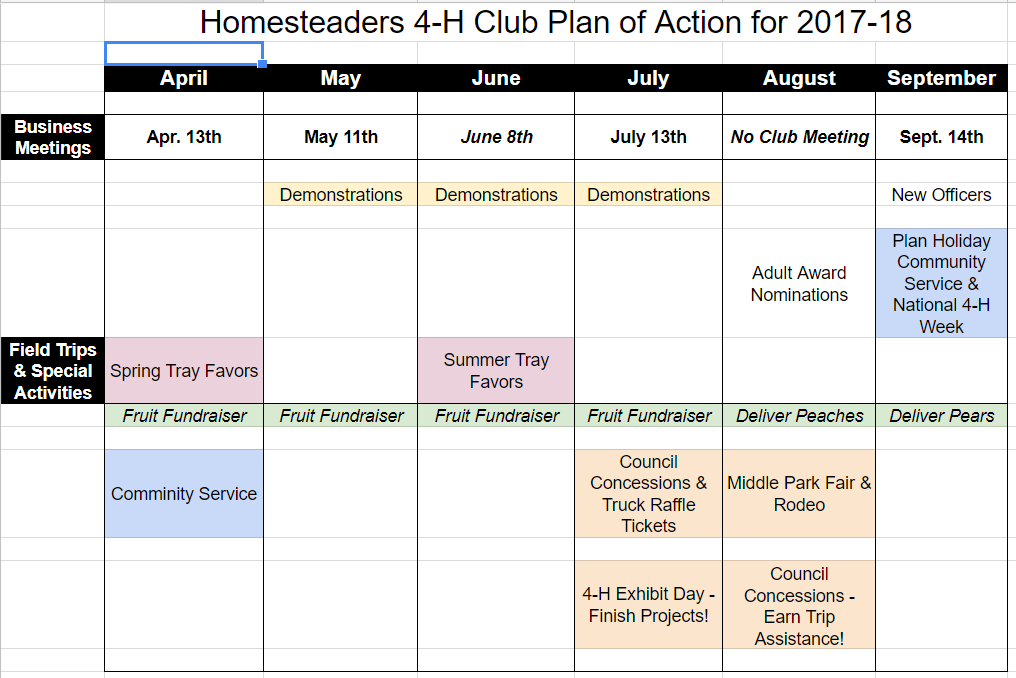 Homesteaders 4-H Club Plan of Action for 2017-18

| | April | May | June | July | August | September |
|---|---|---|---|---|---|---|
| Business Meetings | Apr. 13th | May 11th | June 8th | July 13th | No Club Meeting | Sept. 14th |
| | | Demonstrations | Demonstrations | Demonstrations | | New Officers |
| | | | | | Adult Award Nominations | Plan Holiday Community Service & National 4-H Week |
| Field Trips & Special Activities | Spring Tray Favors | | Summer Tray Favors | | | |
| | Fruit Fundraiser | Fruit Fundraiser | Fruit Fundraiser | Fruit Fundraiser | Deliver Peaches | Deliver Pears |
| | Comminity Service | | | Council Concessions & Truck Raffle Tickets | Middle Park Fair & Rodeo | |
| | | | | 4-H Exhibit Day - Finish Projects! | Council Concessions - Earn Trip Assistance! | |